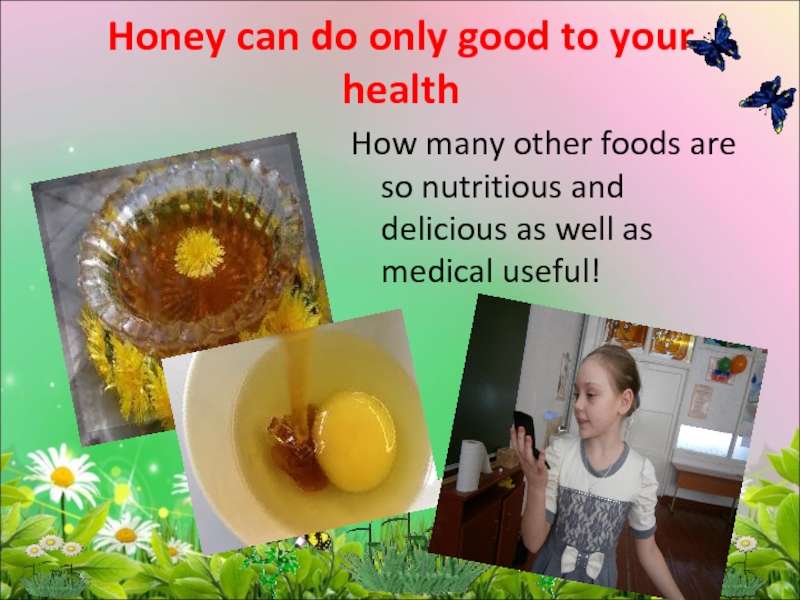 Honey can do only good to your health

How many other foods are so nutritious and delicious as well as medical useful!